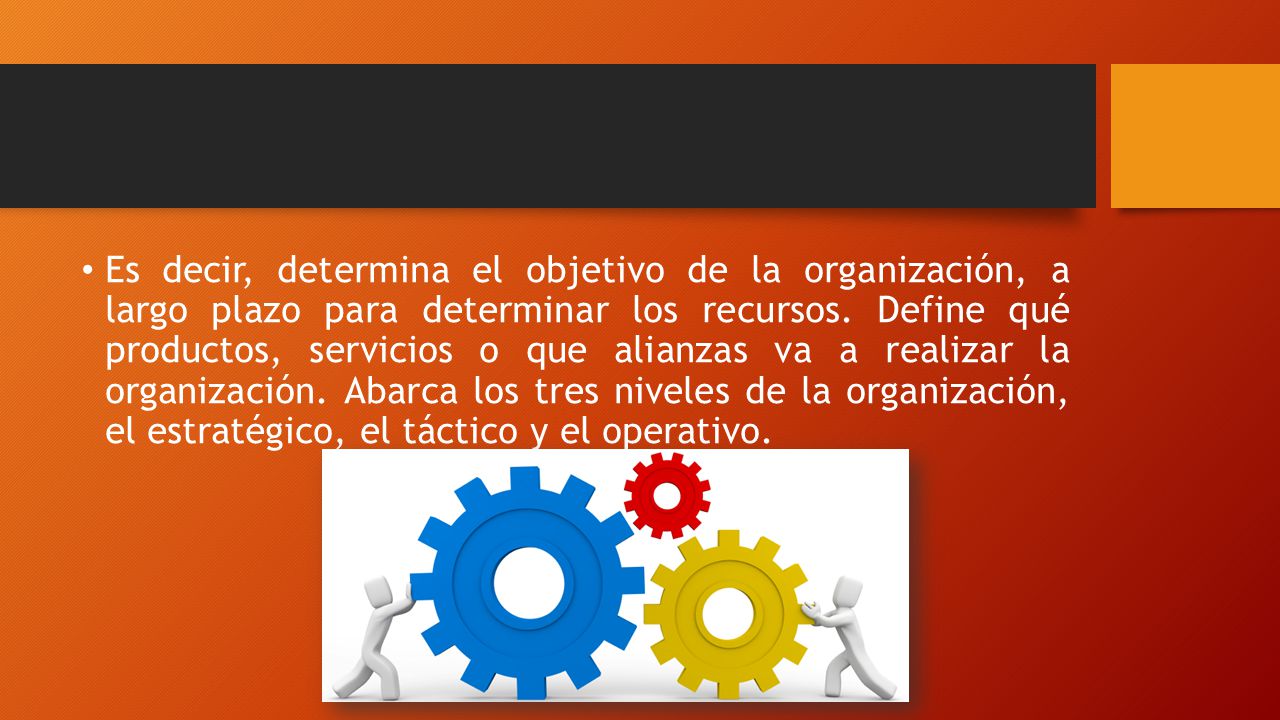 • Es decir, determina el objetivo de la organización, a largo plazo para determinar los recursos. Define qué productos, servicios o que alianzas va a realizar la organización. Abarca los tres niveles de la organización, el estratégico, el táctico y el operativo.